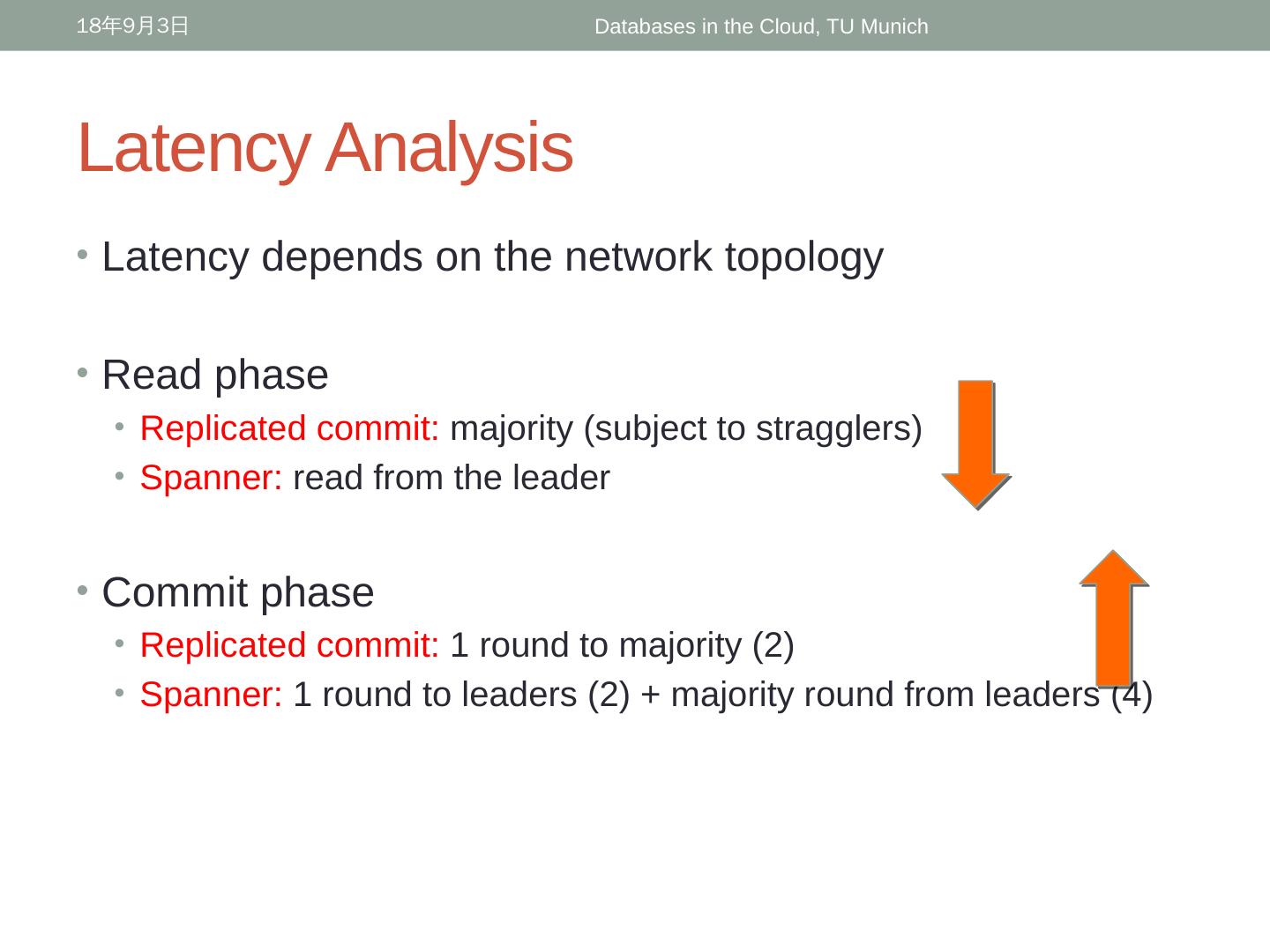 18年9月3日

Databases in the Cloud, TU Munich

Latency Analysis

• Latency depends on the network topology

• Read phase
  • Replicated commit: majority (subject to stragglers)
  • Spanner: read from the leader

• Commit phase
  • Replicated commit: 1 round to majority (2)
  • Spanner: 1 round to leaders (2) + majority round from leaders (4)